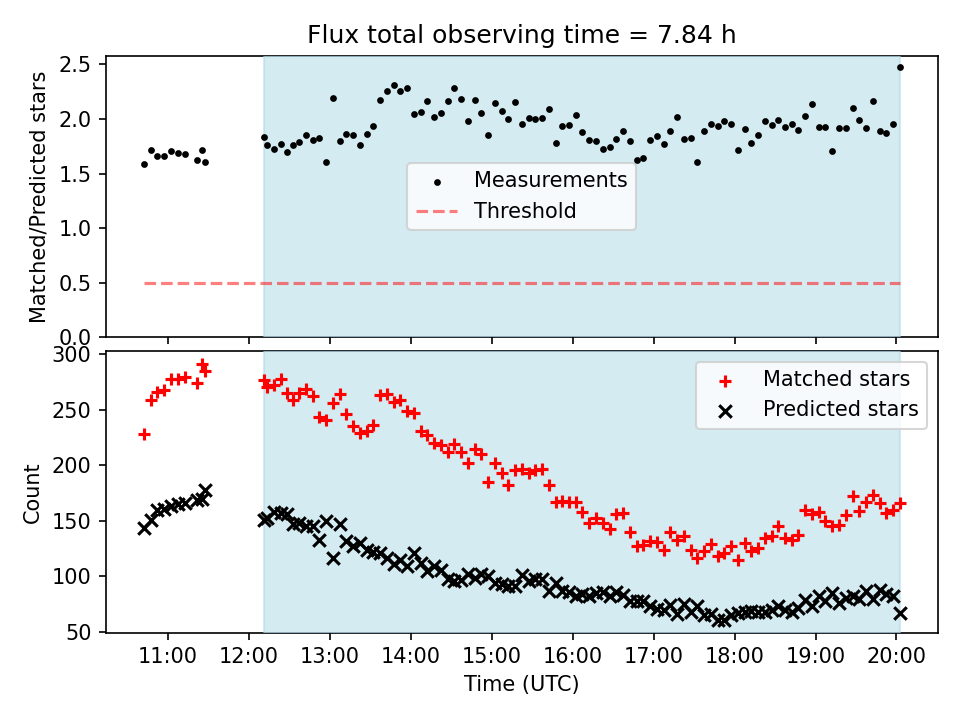 Flux total observing time = 7.84 h

Matched/Predicted stars

2.5
2.0
1.5
1.0
0.5
0.0

Measurements
Threshold

Count

300
250
200
150
100
50

Matched stars
Predicted stars

11:00 12:00 13:00 14:00 15:00 16:00 17:00 18:00 19:00 20:00

Time (UTC)